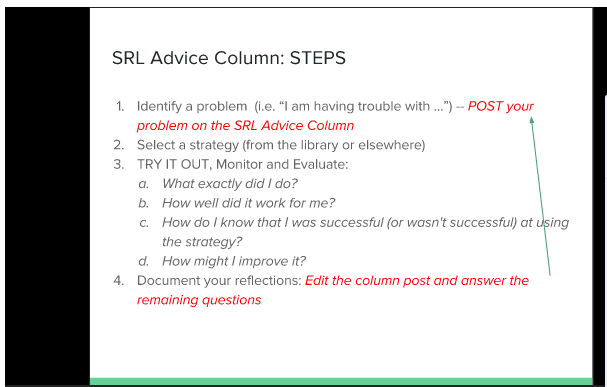 SRL Advice Column: STEPS

1. Identify a problem (i.e. “I am having trouble with ...”) -- POST your problem on the SRL Advice Column
2. Select a strategy (from the library or elsewhere)
3. TRY IT OUT, Monitor and Evaluate:
   a. What exactly did I do?
   b. How well did it work for me?
   c. How do I know that I was successful (or wasn't successful) at using the strategy?
   d. How might I improve it?
4. Document your reflections: Edit the column post and answer the remaining questions